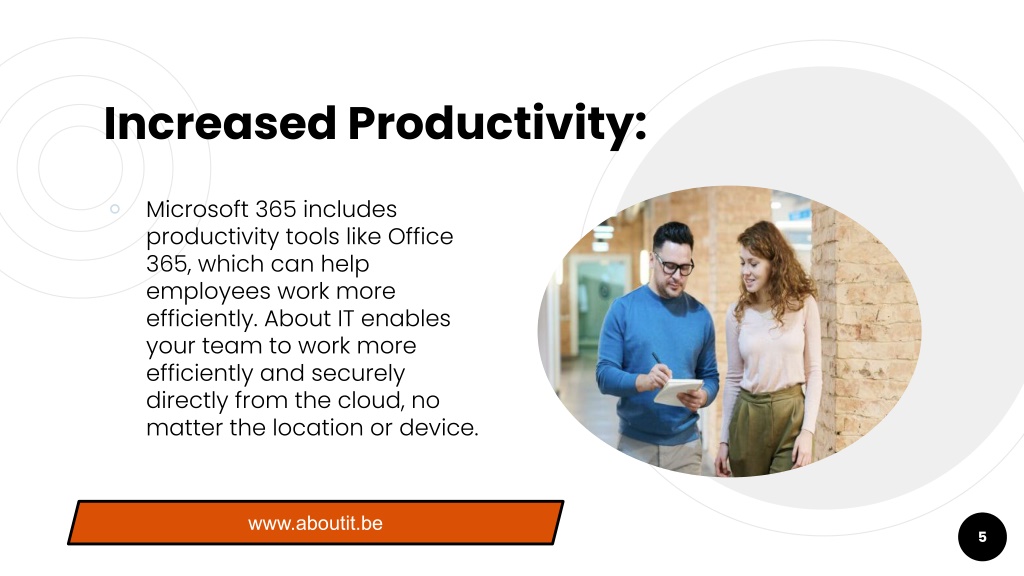 Increased Productivity:

Microsoft 365 includes productivity tools like Office 365, which can help employees work more efficiently. About IT enables your team to work more efficiently and securely directly from the cloud, no matter the location or device.

www.aboutit.be

5